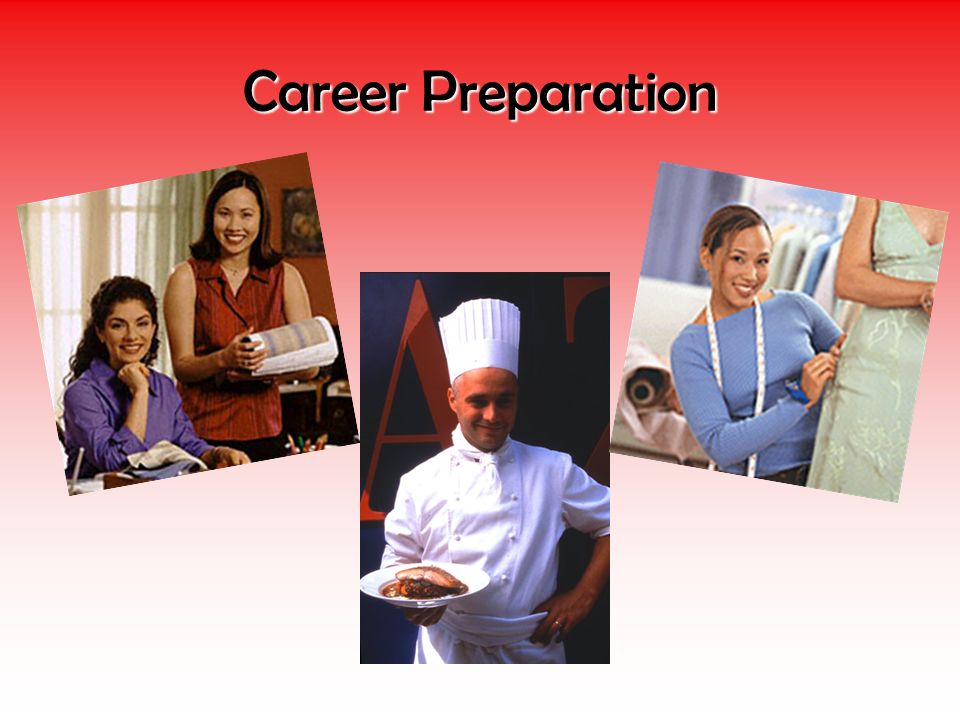 Career Preparation